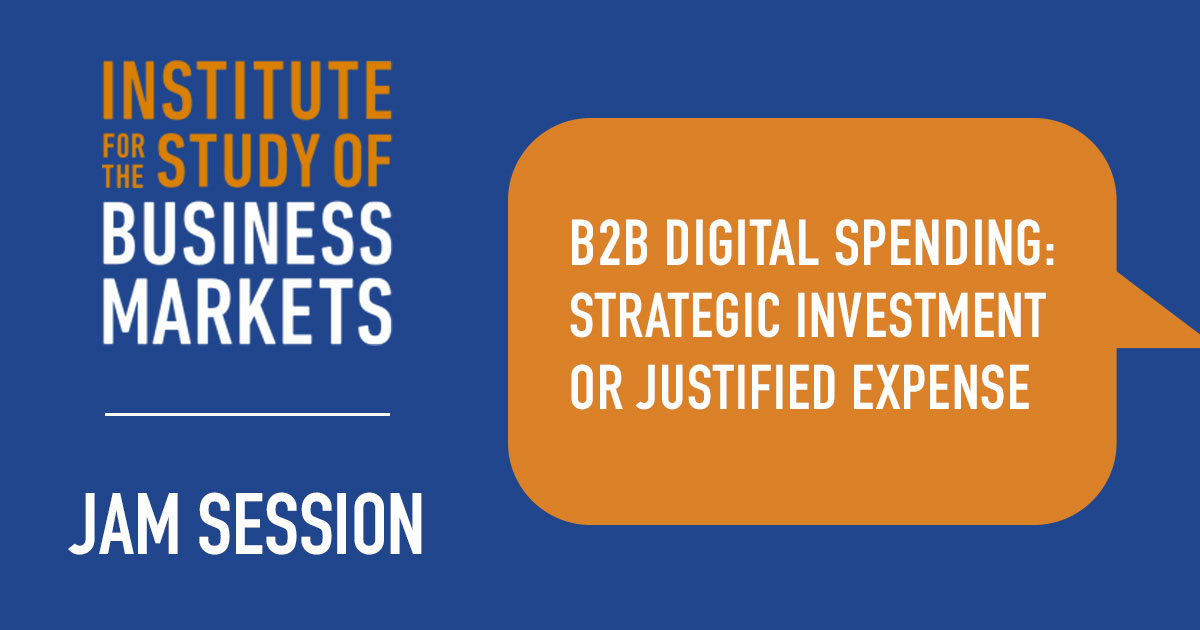 INSTITUTE FOR THE STUDY OF BUSINESS MARKETS

JAM SESSION

B2B DIGITAL SPENDING: STRATEGIC INVESTMENT OR JUSTIFIED EXPENSE